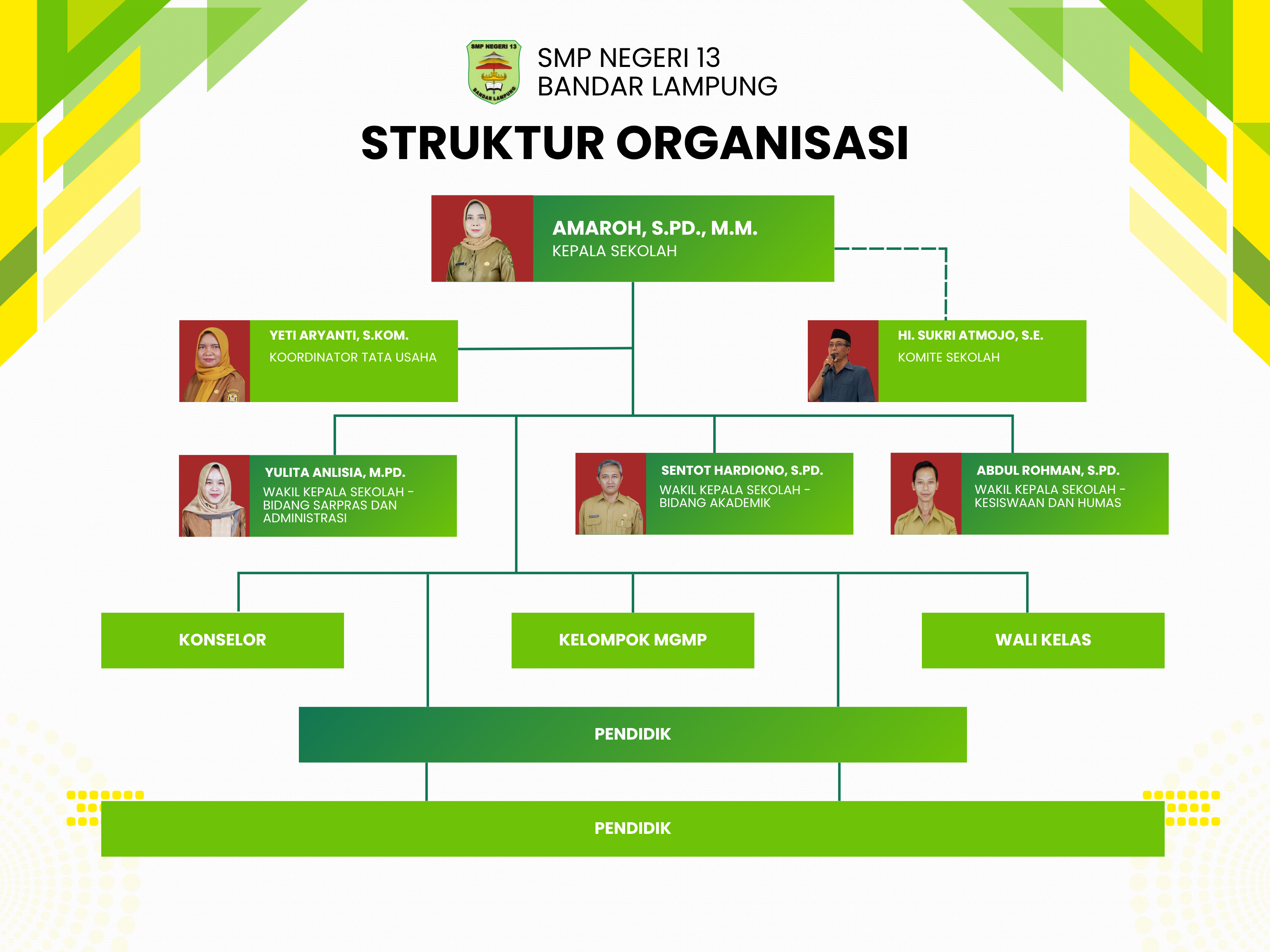 SMP NEGERI 13
BANDAR LAMPUNG

SMP NEGERI 13
BANDAR LAMPUNG

STRUKTUR ORGANISASI

AMAROH, S.PD., M.M.
KEPALA SEKOLAH

YETI ARYANTI, S.KOM.
KOORDINATOR TATA USAHA

HI. SUKRI ATMOJO, S.E.
KOMITE SEKOLAH

YULITA ANLISIA, M.PD.
WAKIL KEPALA SEKOLAH - BIDANG SARPRAS DAN ADMINISTRASI

SENTOT HARDIONO, S.PD.
WAKIL KEPALA SEKOLAH - BIDANG AKADEMIK

ABDUL ROHMAN, S.PD.
WAKIL KEPALA SEKOLAH - KESISWAAN DAN HUMAS

KONSELOR

KELOMPOK MGMP

WALI KELAS

PENDIDIK

PENDIDIK